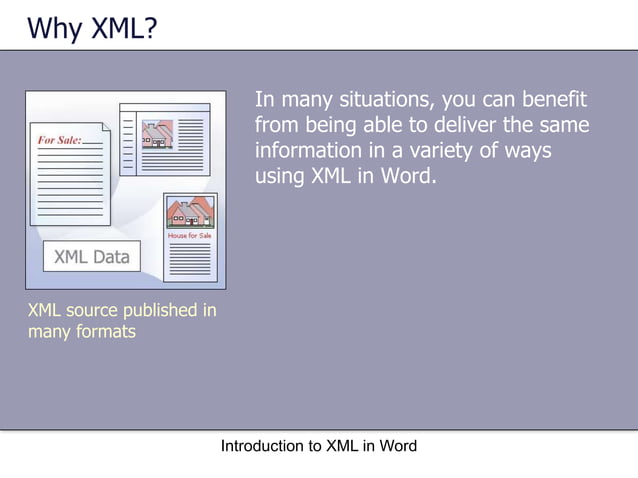 Why XML?

For Sale:

House for Sale

XML Data

XML source published in many formats

In many situations, you can benefit from being able to deliver the same information in a variety of ways using XML in Word.

Introduction to XML in Word